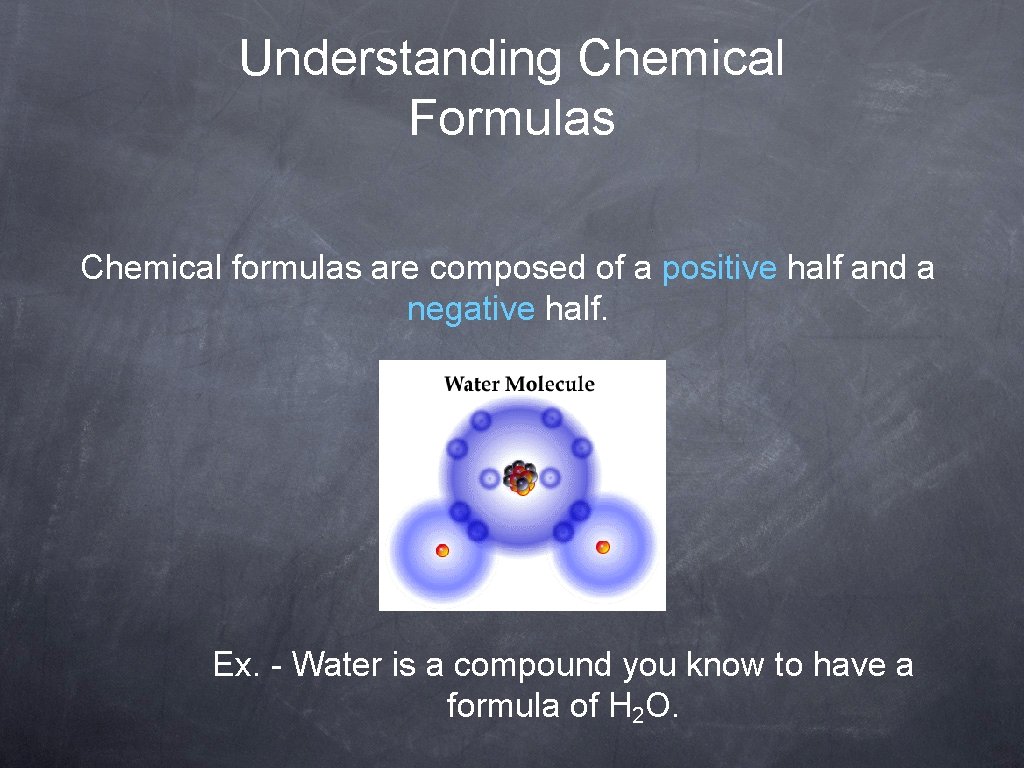 Understanding Chemical Formulas

Chemical formulas are composed of a positive half and a negative half.

Water Molecule

Ex. - Water is a compound you know to have a formula of $H_2O$.